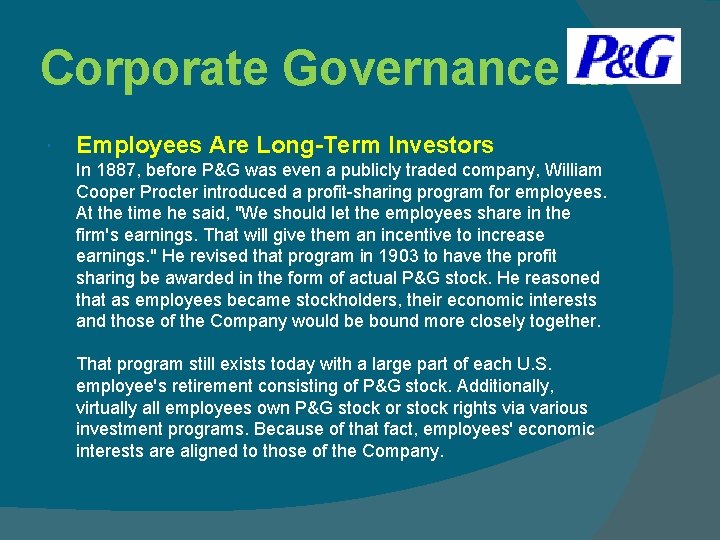 Corporate Governance

P&G

Employees Are Long-Term Investors
In 1887, before P&G was even a publicly traded company, William Cooper Procter introduced a profit-sharing program for employees. At the time he said, "We should let the employees share in the firm's earnings. That will give them an incentive to increase earnings." He revised that program in 1903 to have the profit sharing be awarded in the form of actual P&G stock. He reasoned that as employees became stockholders, their economic interests and those of the Company would be bound more closely together.

That program still exists today with a large part of each U.S. employee's retirement consisting of P&G stock. Additionally, virtually all employees own P&G stock or stock rights via various investment programs. Because of that fact, employees' economic interests are aligned to those of the Company.